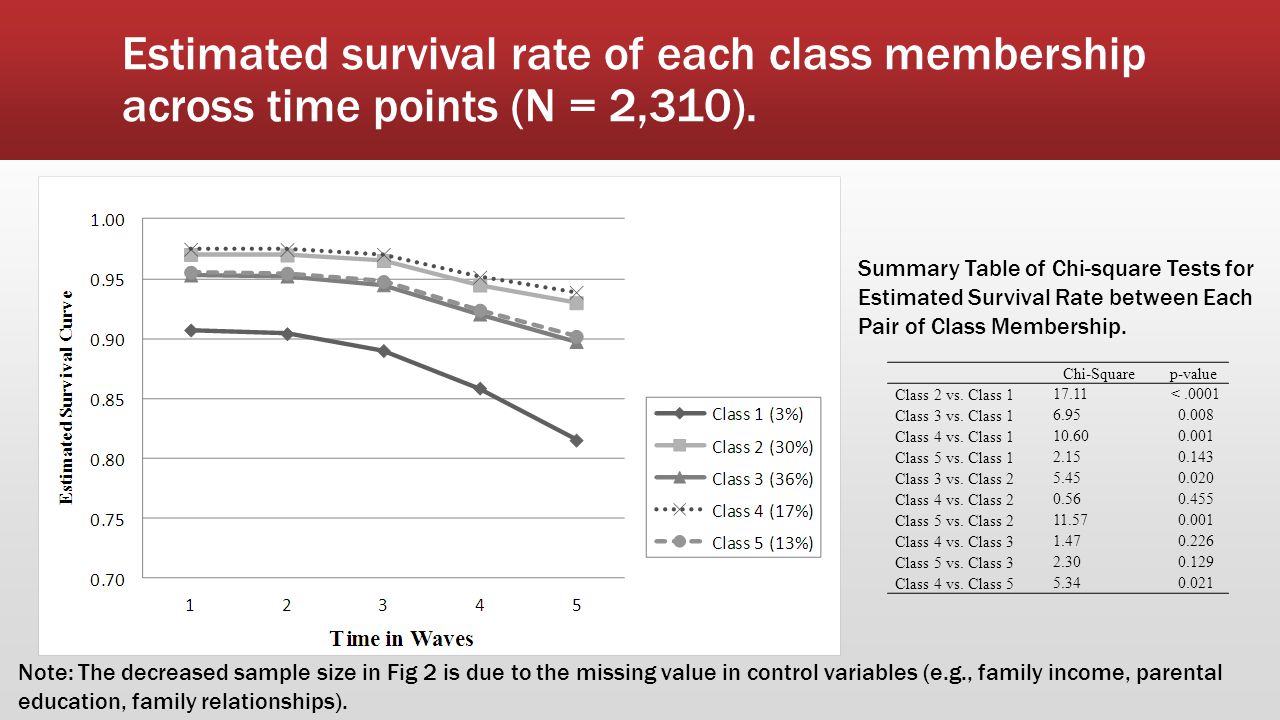 Estimated survival rate of each class membership across time points (N = 2,310).

Estimated Survival Curve

1.00
0.95
0.90
0.85
0.80
0.75
0.70

1 2 3 4 5

Time in Waves

Class 1 (3%)
Class 2 (30%)
Class 3 (36%)
Class 4 (17%)
Class 5 (13%)

Summary Table of Chi-square Tests for Estimated Survival Rate between Each Pair of Class Membership.

| | Chi-Square | p-value |
|---|---|---|
| Class 2 vs. Class 1 | 17.11 | < .0001 |
| Class 3 vs. Class 1 | 6.95 | 0.008 |
| Class 4 vs. Class 1 | 10.60 | 0.001 |
| Class 5 vs. Class 1 | 2.15 | 0.143 |
| Class 3 vs. Class 2 | 5.45 | 0.020 |
| Class 4 vs. Class 2 | 0.56 | 0.455 |
| Class 5 vs. Class 2 | 11.57 | 0.001 |
| Class 4 vs. Class 3 | 1.47 | 0.226 |
| Class 5 vs. Class 3 | 2.30 | 0.129 |
| Class 4 vs. Class 5 | 5.34 | 0.021 |

Note: The decreased sample size in Fig 2 is due to the missing value in control variables (e.g., family income, parental education, family relationships).